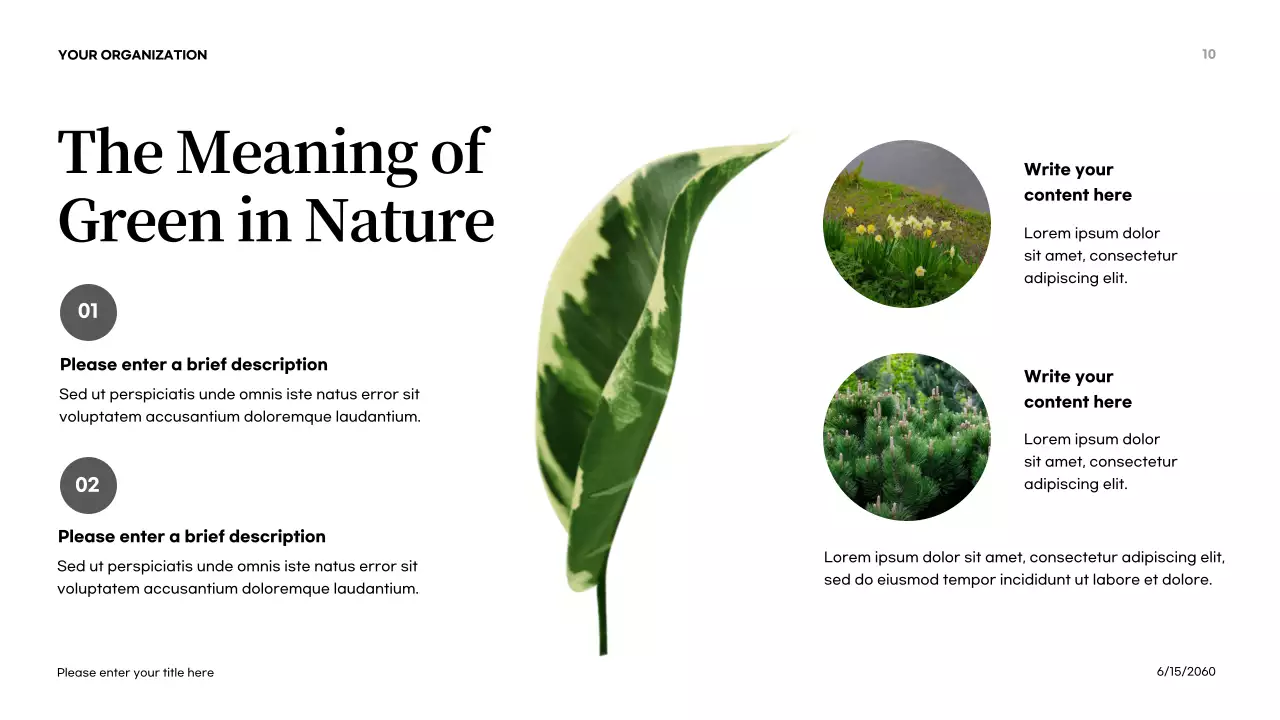 YOUR ORGANIZATION

10

The Meaning of Green in Nature

01

Please enter a brief description

Sed ut perspiciatis unde omnis iste natus error sit voluptatem accusantium doloremque laudantium.

02

Please enter a brief description

Sed ut perspiciatis unde omnis iste natus error sit voluptatem accusantium doloremque laudantium.

Write your content here

Lorem ipsum dolor sit amet, consectetur adipiscing elit.

Write your content here

Lorem ipsum dolor sit amet, consectetur adipiscing elit.

Lorem ipsum dolor sit amet, consectetur adipiscing elit, sed do eiusmod tempor incididunt ut labore et dolore.

Please enter your title here

6/15/2060